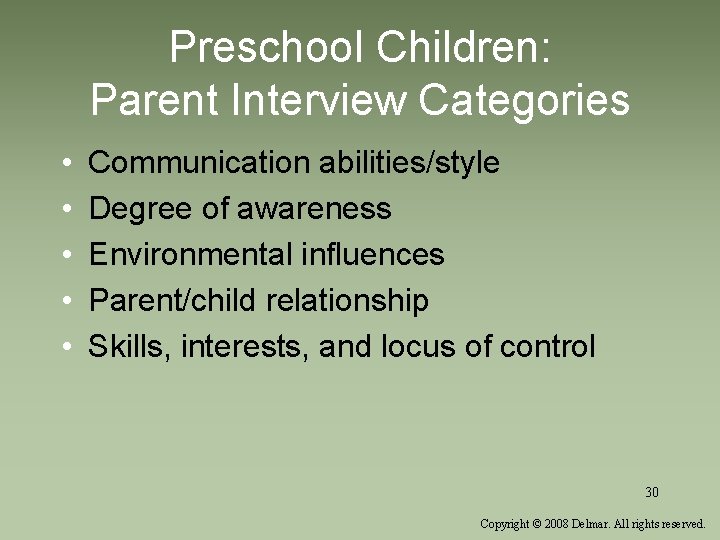 Preschool Children:
Parent Interview Categories

• Communication abilities/style
• Degree of awareness
• Environmental influences
• Parent/child relationship
• Skills, interests, and locus of control

30

Copyright © 2008 Delmar. All rights reserved.